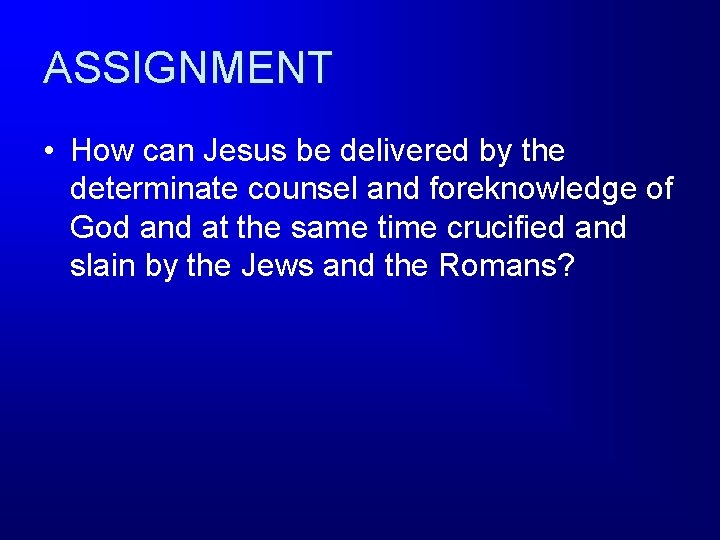 ASSIGNMENT

• How can Jesus be delivered by the determinate counsel and foreknowledge of God and at the same time crucified and slain by the Jews and the Romans?